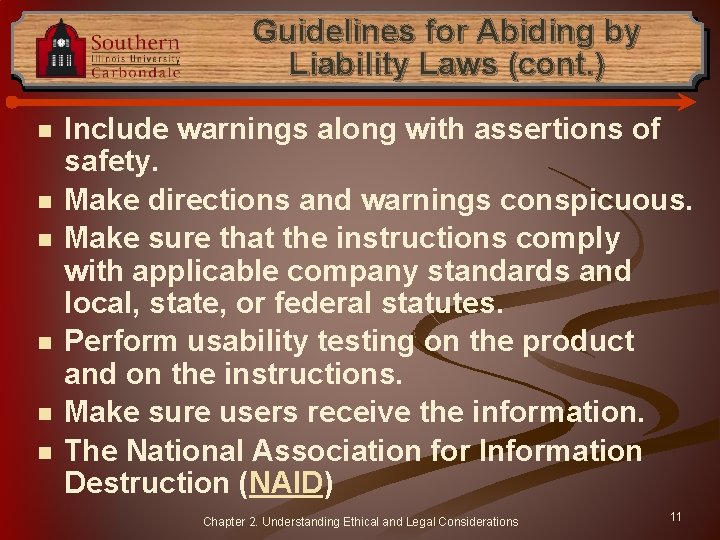 Southern
Illinois University
Carbondale

Guidelines for Abiding by Liability Laws (cont.)

- Include warnings along with assertions of safety.
- Make directions and warnings conspicuous.
- Make sure that the instructions comply with applicable company standards and local, state, or federal statutes.
- Perform usability testing on the product and on the instructions.
- Make sure users receive the information.
- The National Association for Information Destruction (NAID)

Chapter 2. Understanding Ethical and Legal Considerations

11